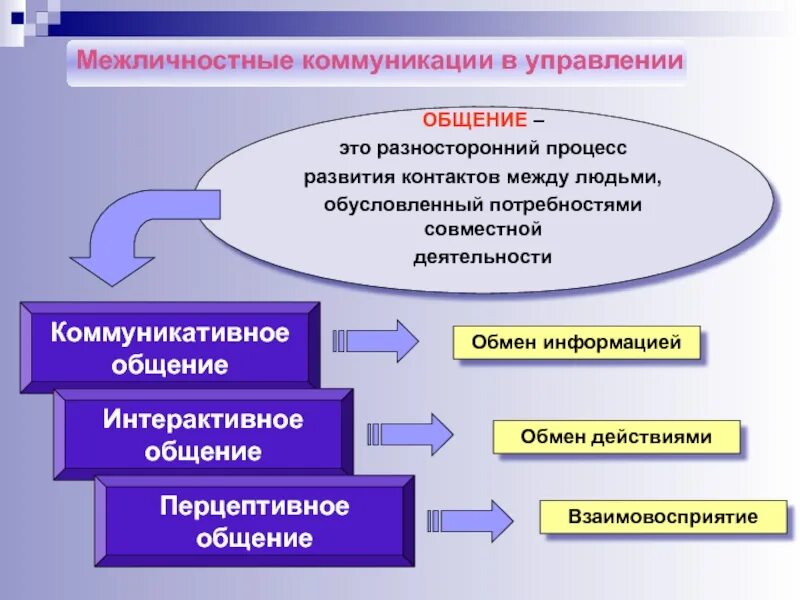 Межличностные коммуникации в управлении

ОБЩЕНИЕ – это разносторонний процесс развития контактов между людьми, обусловленный потребностями совместной деятельности

Коммуникативное общение

Обмен информацией

Интерактивное общение

Обмен действиями

Перцептивное общение

Взаимовосприятие